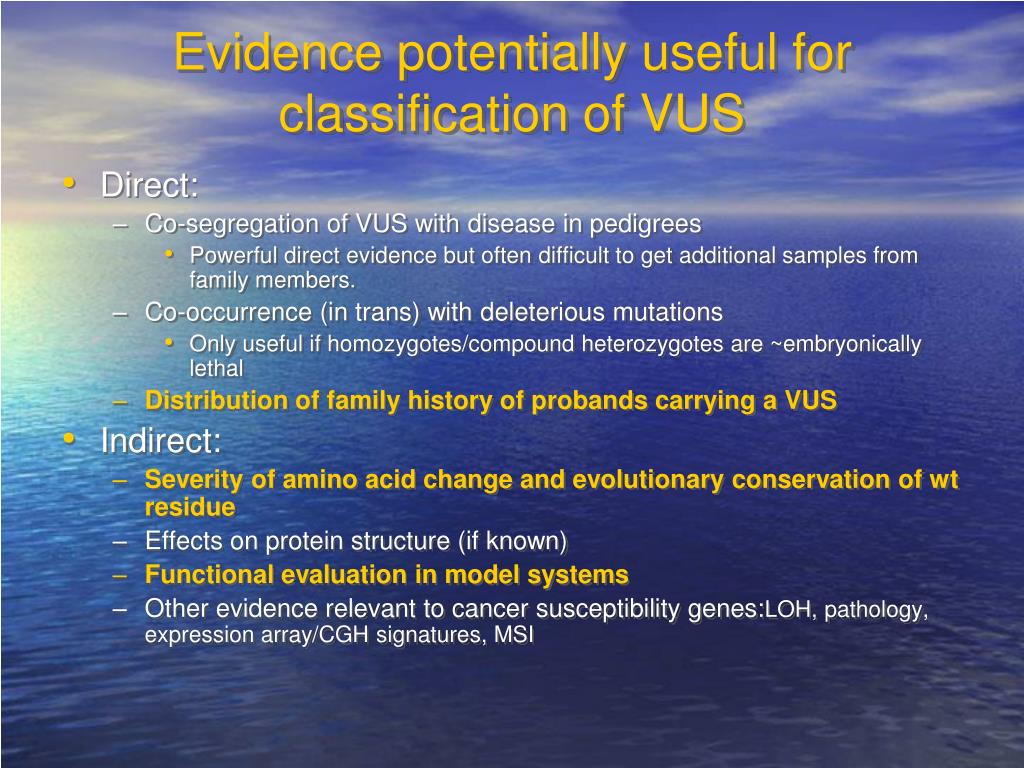 Evidence potentially useful for classification of VUS

• Direct:
– Co-segregation of VUS with disease in pedigrees
• Powerful direct evidence but often difficult to get additional samples from family members.
– Co-occurrence (in trans) with deleterious mutations
• Only useful if homozygotes/compound heterozygotes are ~embryonically lethal
– Distribution of family history of probands carrying a VUS
• Indirect:
– Severity of amino acid change and evolutionary conservation of wt residue
– Effects on protein structure (if known)
– Functional evaluation in model systems
– Other evidence relevant to cancer susceptibility genes:LOH, pathology, expression array/CGH signatures, MSI